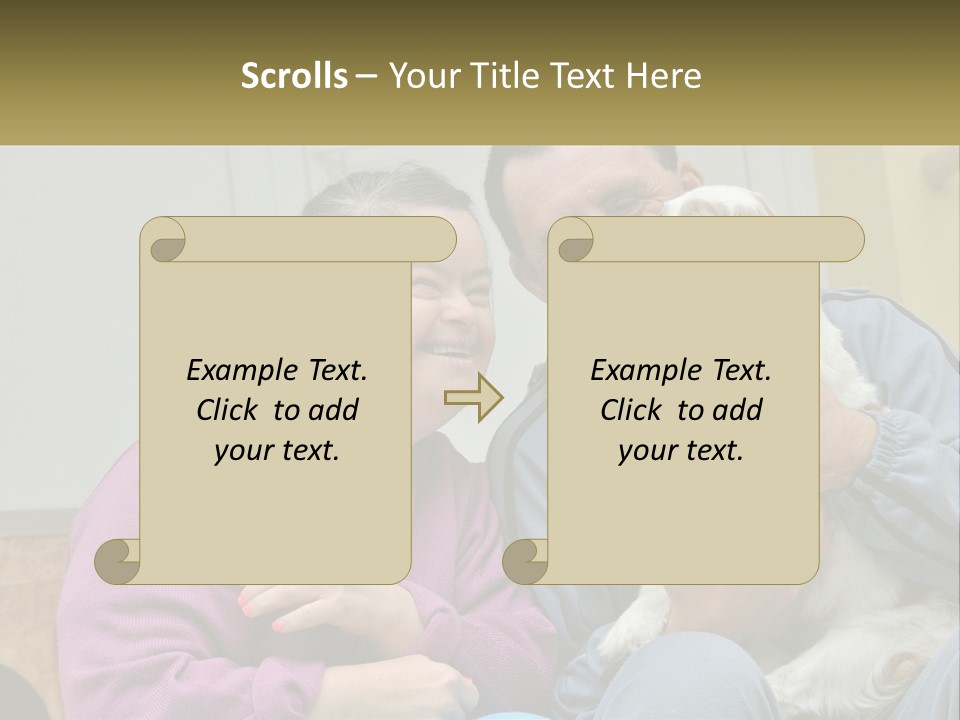 Scrolls – Your Title Text Here

Example Text. Click to add your text.

Example Text. Click to add your text.